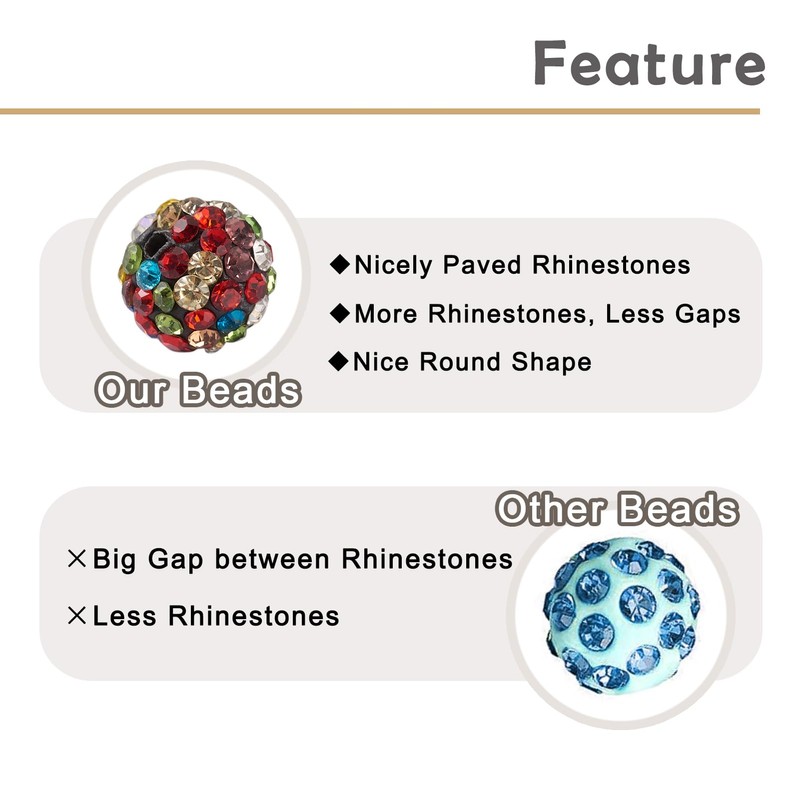 Feature

◆Nicely Paved Rhinestones
◆More Rhinestones, Less Gaps
◆Nice Round Shape

Our Beads

Other Beads

×Big Gap between Rhinestones
×Less Rhinestones